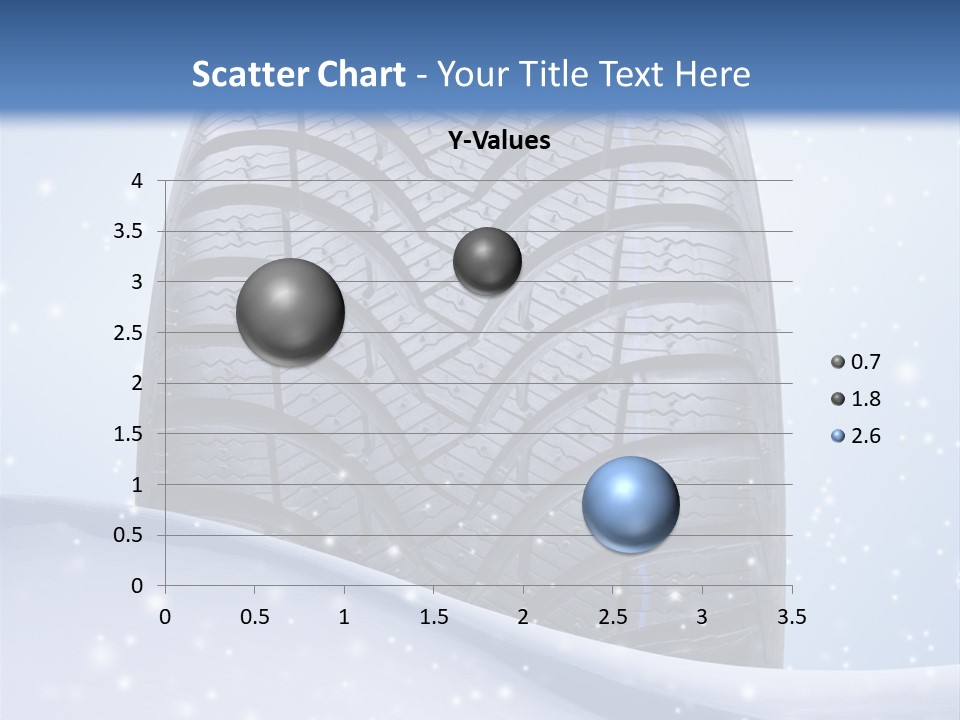 Scatter Chart - Your Title Text Here

Y-Values

4
3.5
3
2.5
2
1.5
1
0.5
0

0 0.5 1 1.5 2 2.5 3 3.5

0.7
1.8
2.6